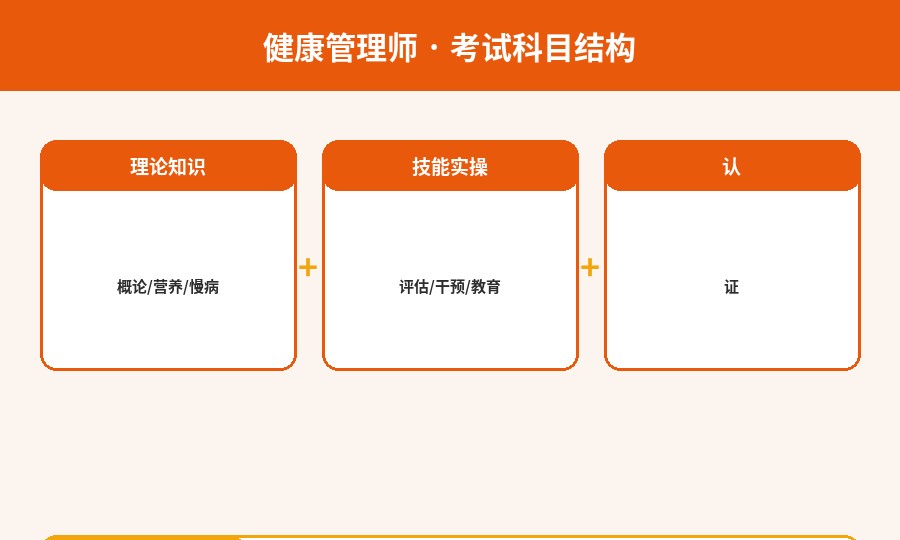 健康管理师 · 考试科目结构

理论知识

概论/营养/慢病

+

技能实操

评估/干预/教育

+

认

证